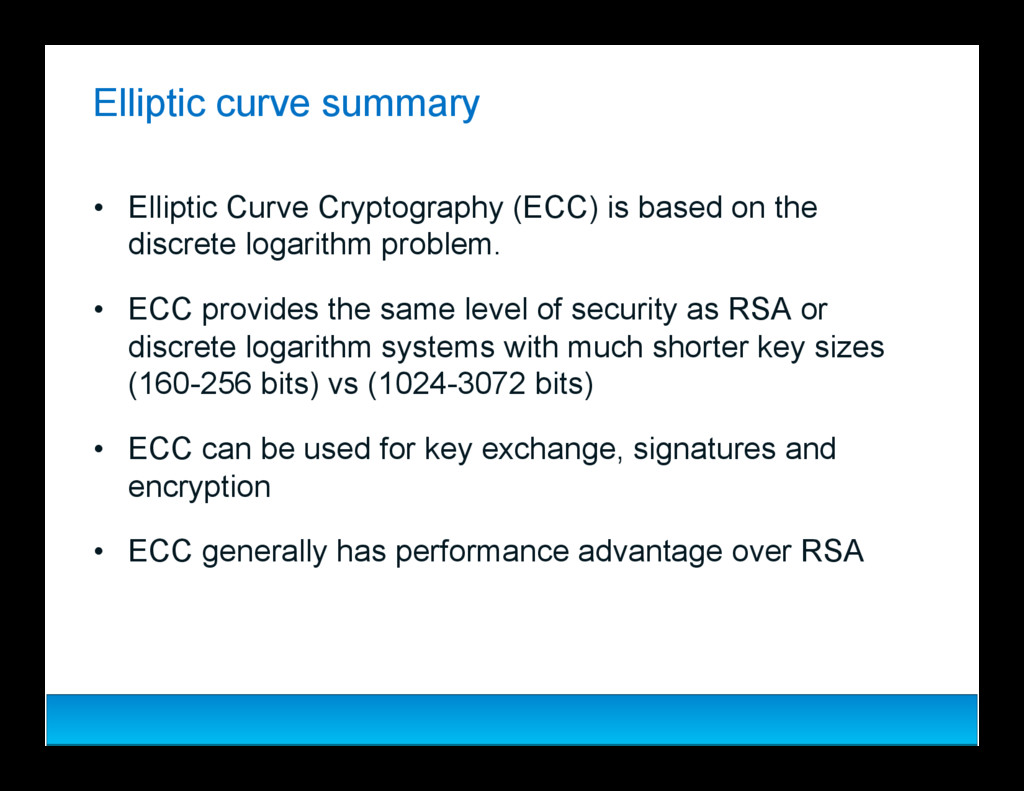 Elliptic curve summary

• Elliptic Curve Cryptography (ECC) is based on the discrete logarithm problem.

• ECC provides the same level of security as RSA or discrete logarithm systems with much shorter key sizes (160-256 bits) vs (1024-3072 bits)

• ECC can be used for key exchange, signatures and encryption

• ECC generally has performance advantage over RSA